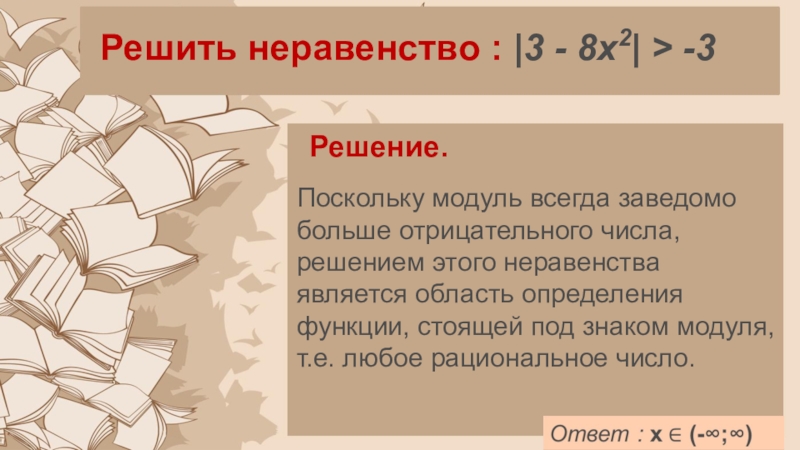 Решить неравенство : $|3 - 8x^2| > -3$

Решение.

Поскольку модуль всегда заведомо больше отрицательного числа, решением этого неравенства является область определения функции, стоящей под знаком модуля, т.е. любое рациональное число.

Ответ : $x \in (-\infty;\infty)$